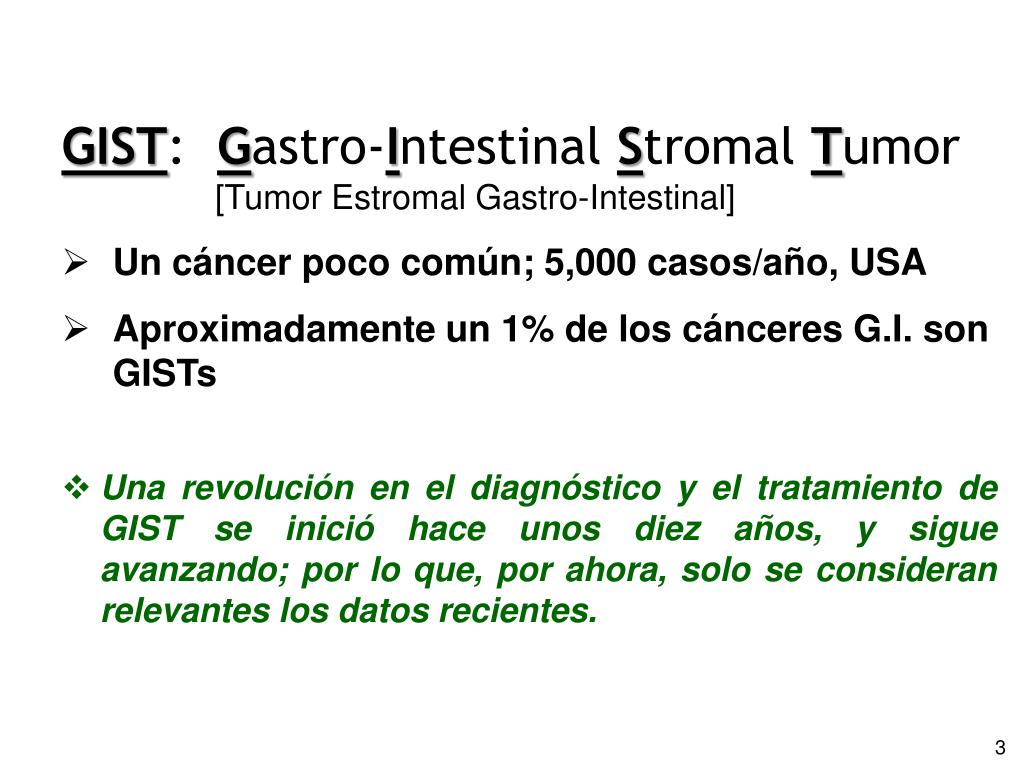 GIST: Gastro-Intestinal Stromal Tumor
[Tumor Estromal Gastro-Intestinal]

➢ Un cáncer poco común; 5,000 casos/año, USA

➢ Aproximadamente un 1% de los cánceres G.I. son GISTs

❖ Una revolución en el diagnóstico y el tratamiento de GIST se inició hace unos diez años, y sigue avanzando; por lo que, por ahora, solo se consideran relevantes los datos recientes.

3